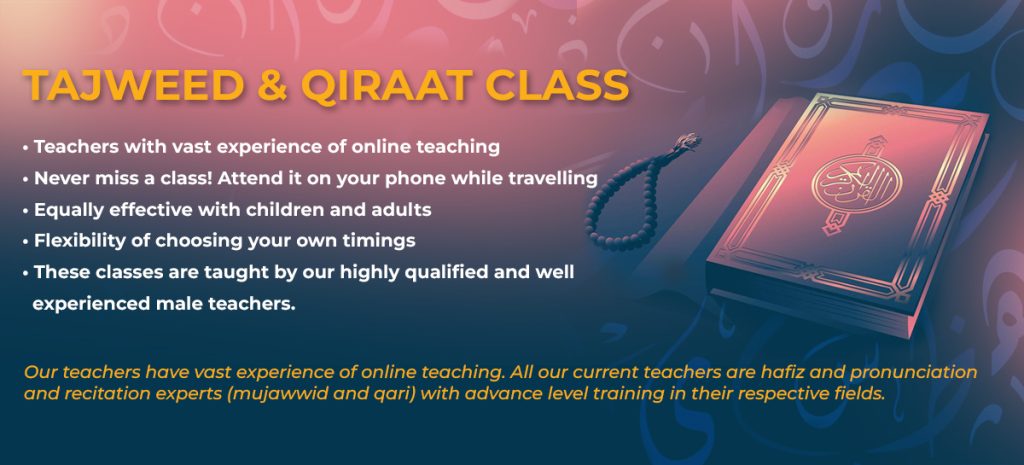 TAJWEED & QIRAAT CLASS

• Teachers with vast experience of online teaching
• Never miss a class! Attend it on your phone while travelling
• Equally effective with children and adults
• Flexibility of choosing your own timings
• These classes are taught by our highly qualified and well experienced male teachers.

Our teachers have vast experience of online teaching. All our current teachers are hafiz and pronunciation and recitation experts (mujawwid and qari) with advance level training in their respective fields.